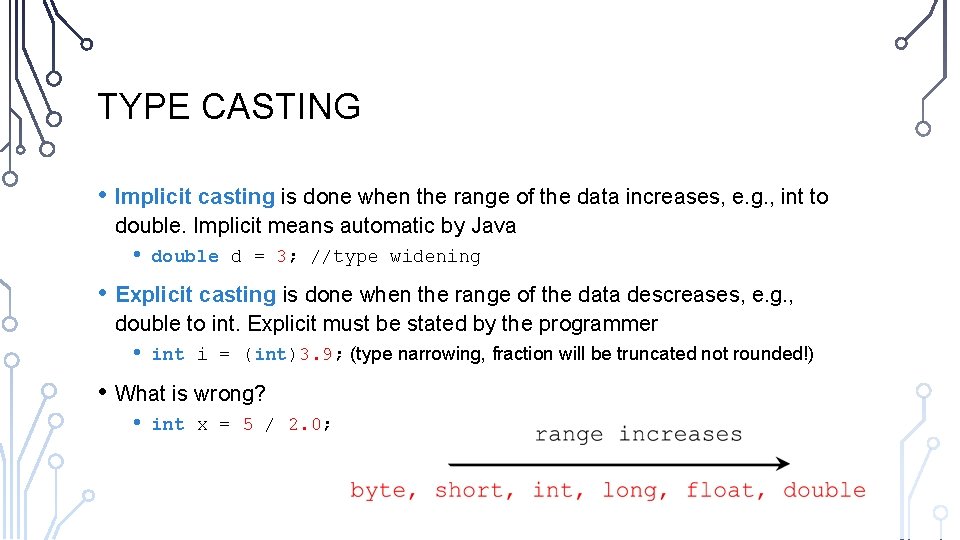 TYPE CASTING

• Implicit casting is done when the range of the data increases, e.g., int to double. Implicit means automatic by Java

• double d = 3; //type widening

• Explicit casting is done when the range of the data descreases, e.g., double to int. Explicit must be stated by the programmer

• int i = (int)3.9; (type narrowing, fraction will be truncated not rounded!)

• What is wrong?

• int x = 5 / 2.0;

range increases

byte, short, int, long, float, double